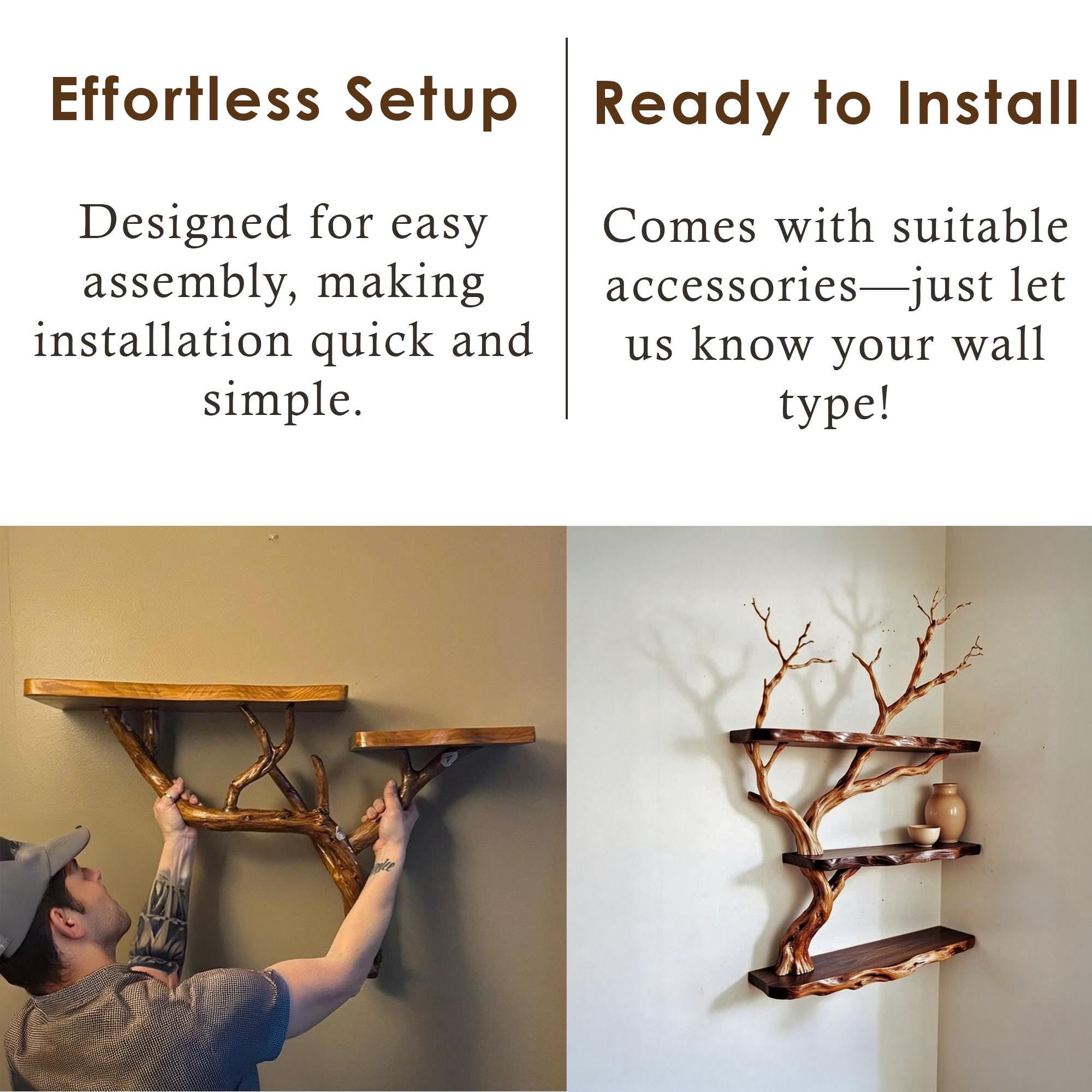 Effortless Setup

Designed for easy assembly, making installation quick and simple.

Ready to Install

Comes with suitable accessories—just let us know your wall type!